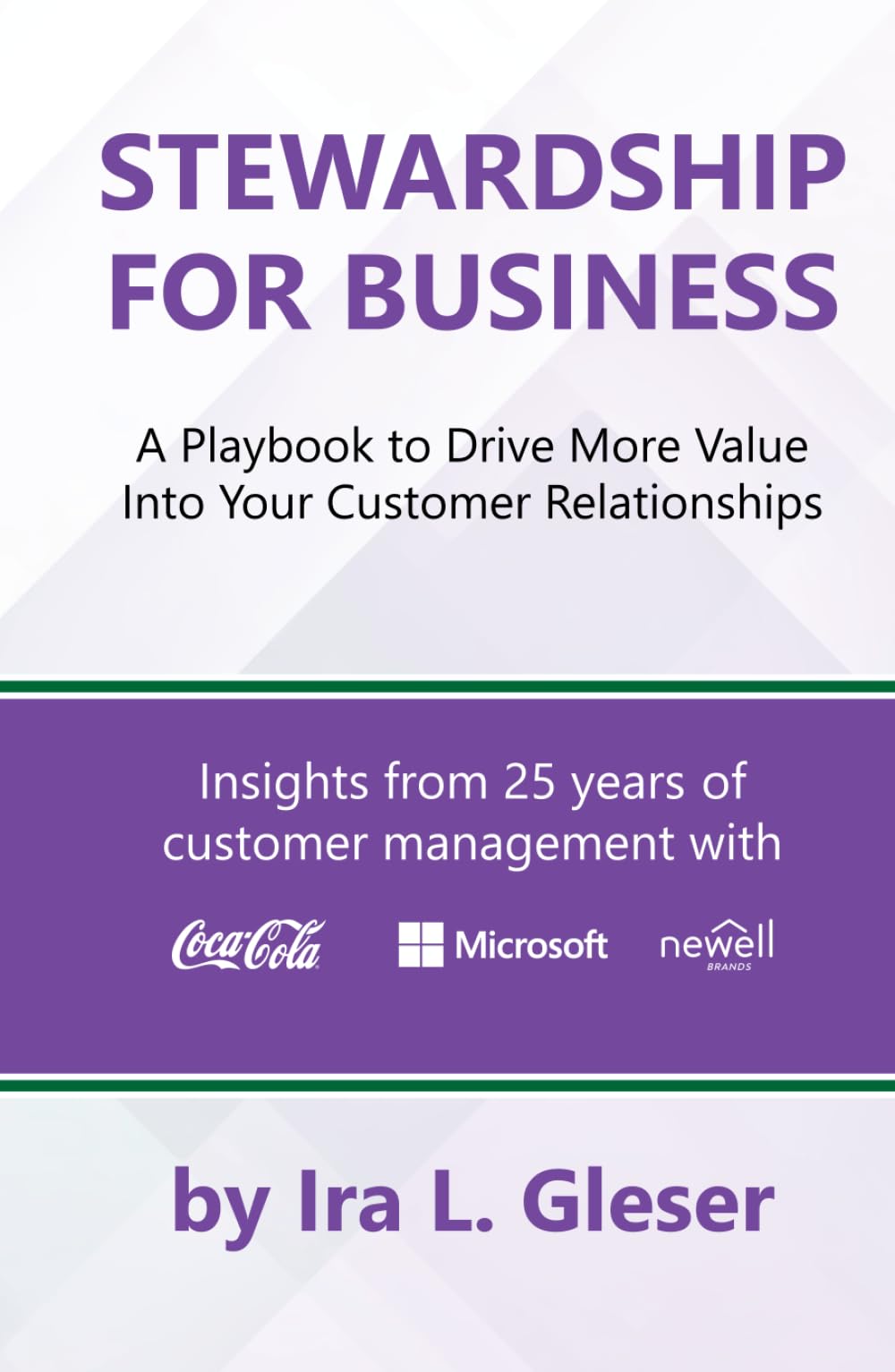 STEWARDSHIP FOR BUSINESS

A Playbook to Drive More Value Into Your Customer Relationships

Insights from 25 years of customer management with

Coca-Cola Microsoft newell BRANDS

by Ira L. Gleser